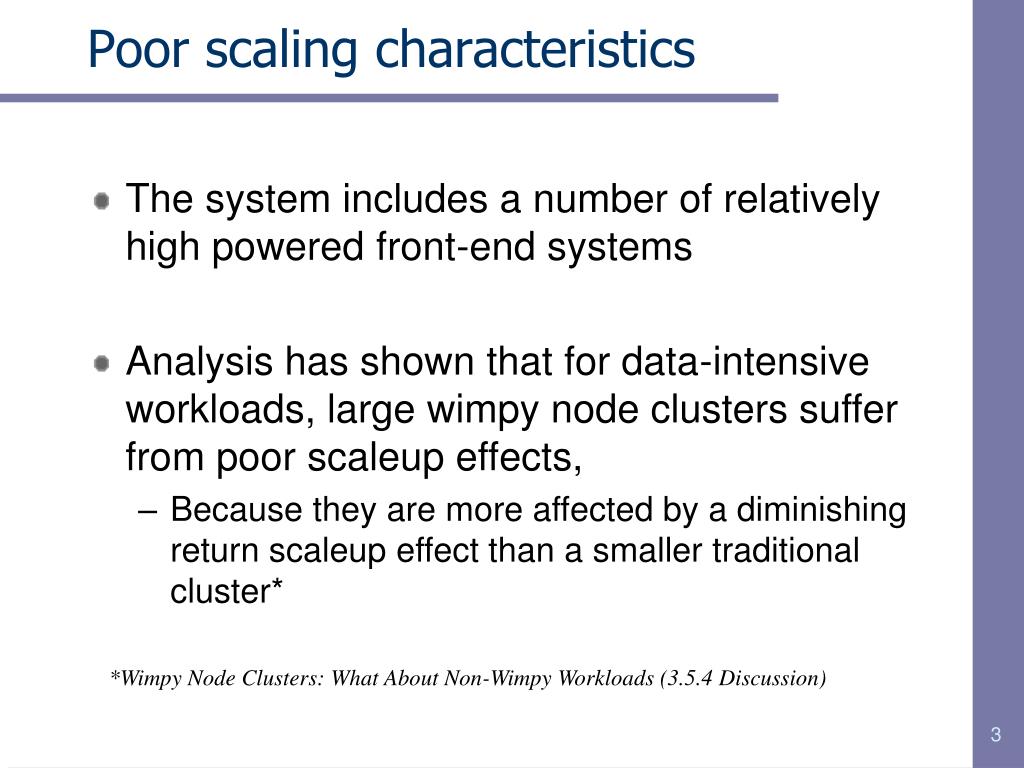 Poor scaling characteristics

The system includes a number of relatively high powered front-end systems

Analysis has shown that for data-intensive workloads, large wimpy node clusters suffer from poor scaleup effects,

– Because they are more affected by a diminishing return scaleup effect than a smaller traditional cluster*

*Wimpy Node Clusters: What About Non-Wimpy Workloads (3.5.4 Discussion)

3